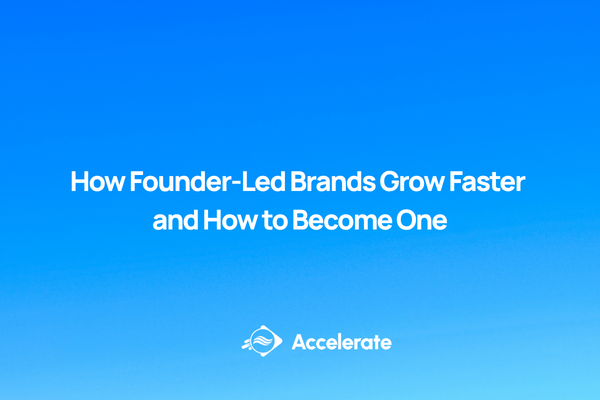 How Founder-Led Brands Grow Faster and How to Become One

Accelerate